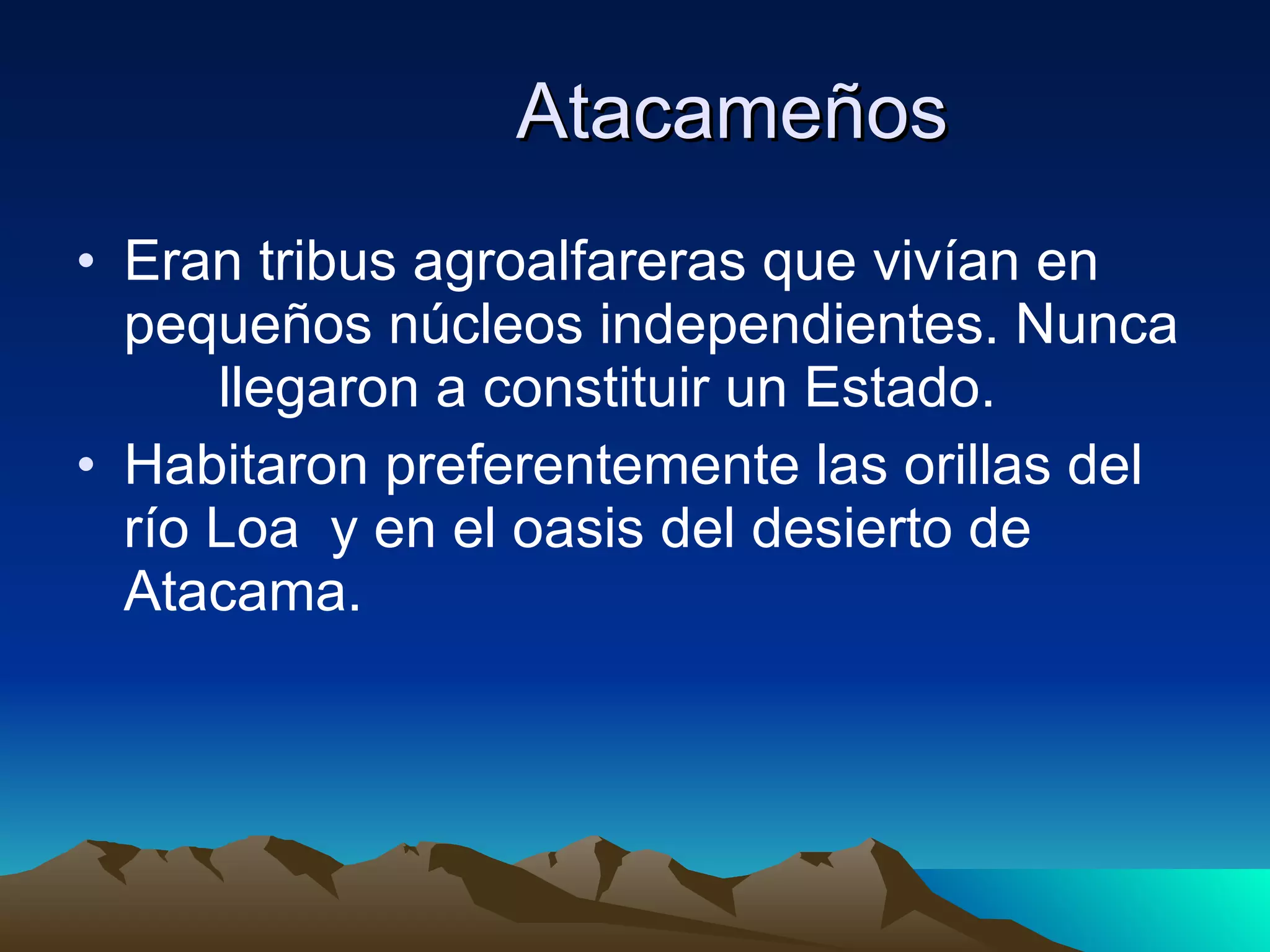 Atacameños

• Eran tribus agroalfareras que vivían en pequeños núcleos independientes. Nunca llegaron a constituir un Estado.
• Habitaron preferentemente las orillas del río Loa y en el oasis del desierto de Atacama.